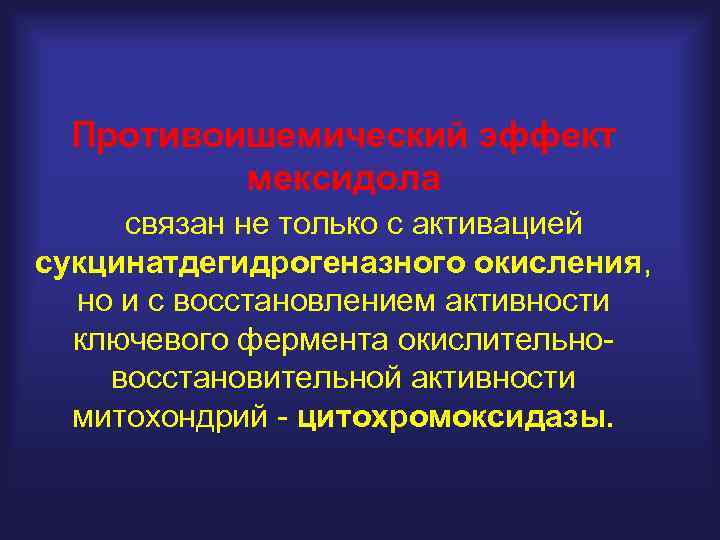 Противоишемический эффект мексидола

связан не только с активацией сукцинатдегидрогеназного окисления, но и с восстановлением активности ключевого фермента окислительно-восстановительной активности митохондрий - цитохромоксидазы.